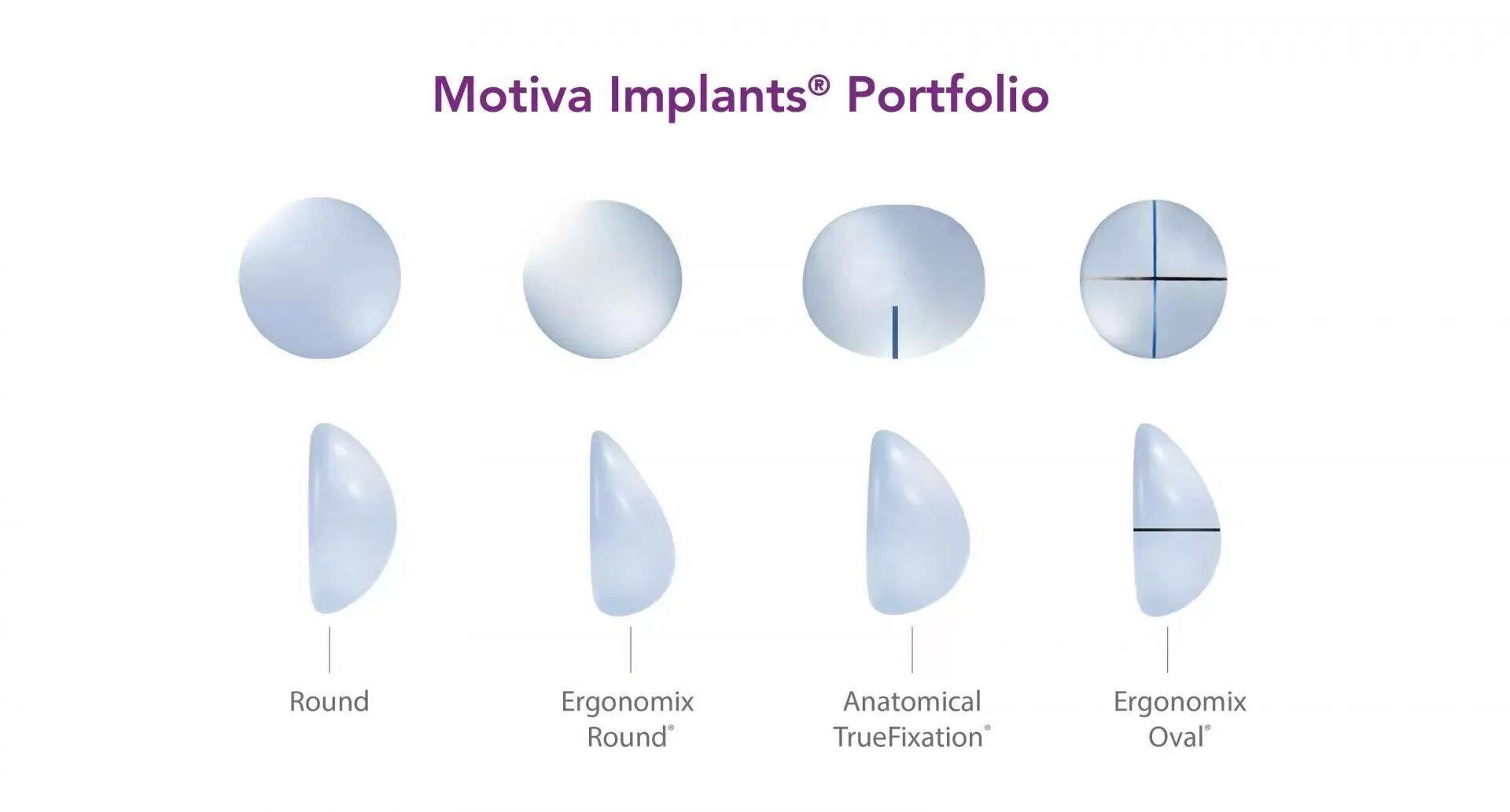 Motiva Implants® Portfolio

Round

Ergonomix Round®

Anatomical TrueFixation®

Ergonomix Oval®